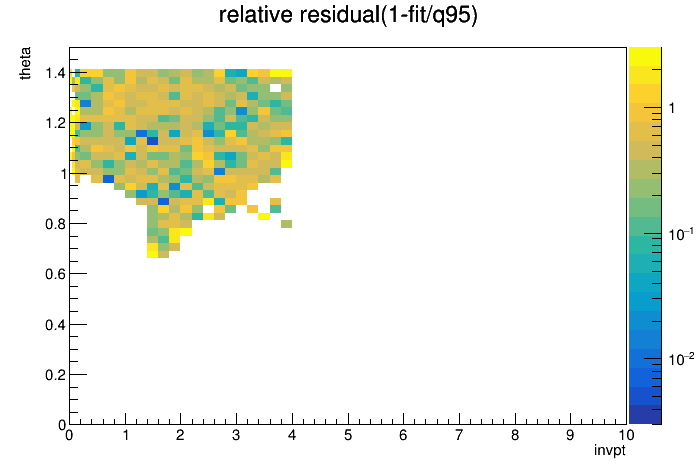 relative residual(1-fit/q95)

theta

1.4
1.2
1
0.8
0.6
0.4
0.2
0

0 1 2 3 4 5 6 7 8 9 10

invpt

1
$10^{-1}$
$10^{-2}$